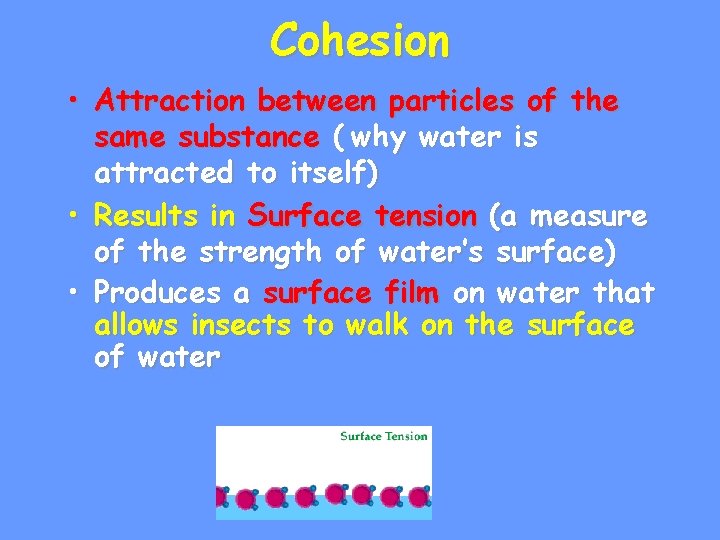 Cohesion

• Attraction between particles of the same substance (why water is attracted to itself)

• Results in Surface tension (a measure of the strength of water's surface)

• Produces a surface film on water that allows insects to walk on the surface of water

Surface Tension